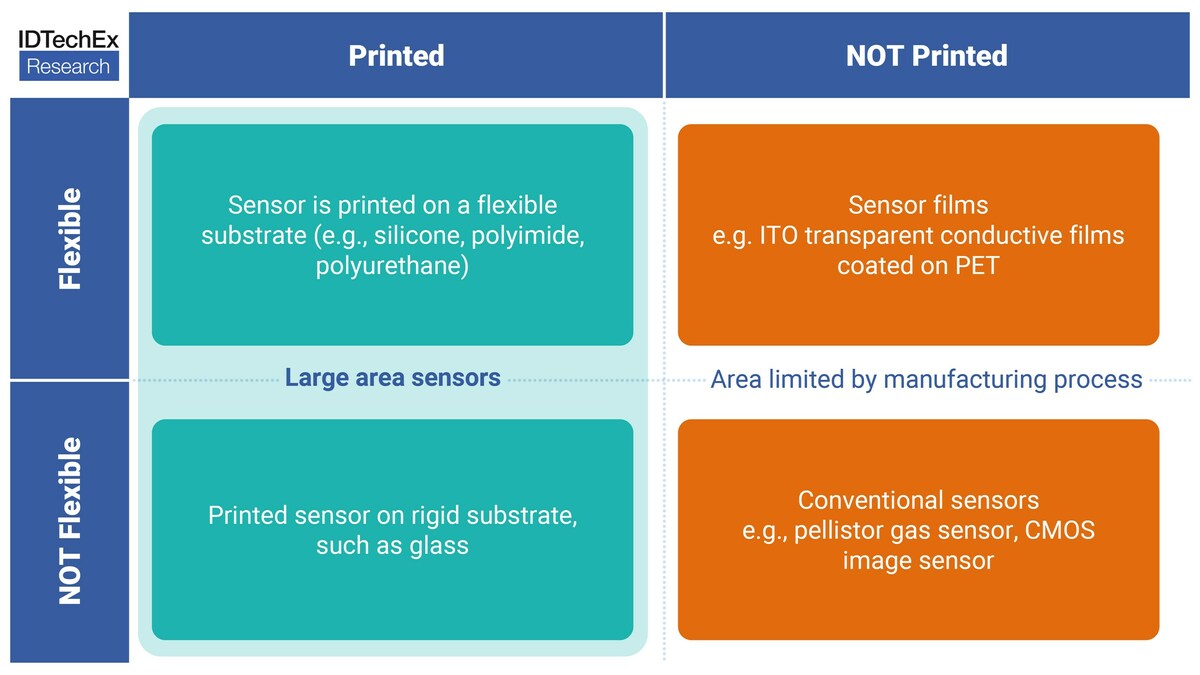 IDTechEx Research

| | Printed | NOT Printed |
|---|---|---|
| Flexible | Sensor is printed on a flexible substrate (e.g., silicone, polyimide, polyurethane) | Sensor films e.g. ITO transparent conductive films coated on PET |
| | Large area sensors | Area limited by manufacturing process |
| NOT Flexible | Printed sensor on rigid substrate, such as glass | Conventional sensors e.g., pellistor gas sensor, CMOS image sensor |